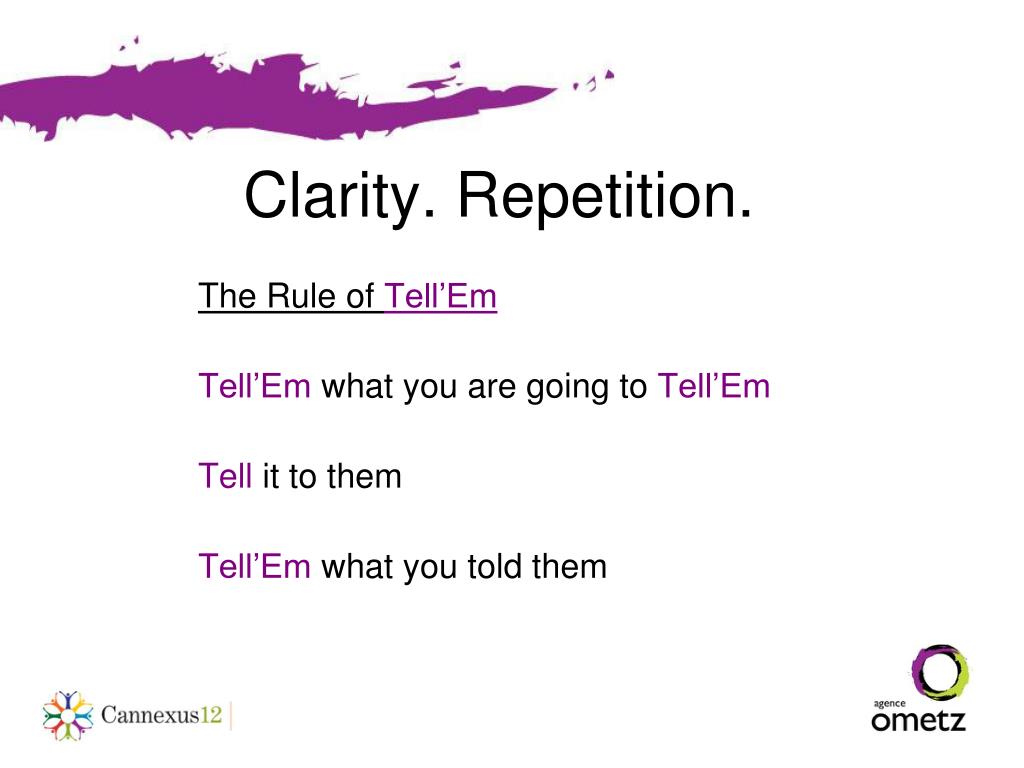 Clarity. Repetition.

The Rule of Tell'Em

Tell'Em what you are going to Tell'Em

Tell it to them

Tell'Em what you told them

Cannexus12

agence
ometz